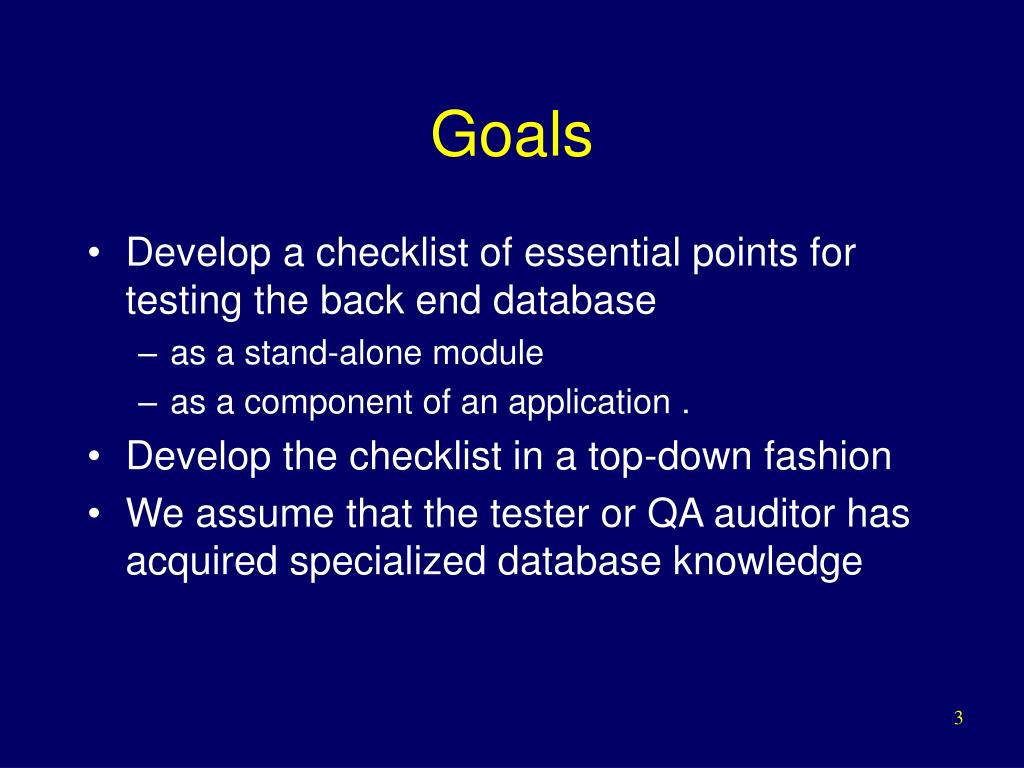 Goals

• Develop a checklist of essential points for testing the back end database
– as a stand-alone module
– as a component of an application .
• Develop the checklist in a top-down fashion
• We assume that the tester or QA auditor has acquired specialized database knowledge

3